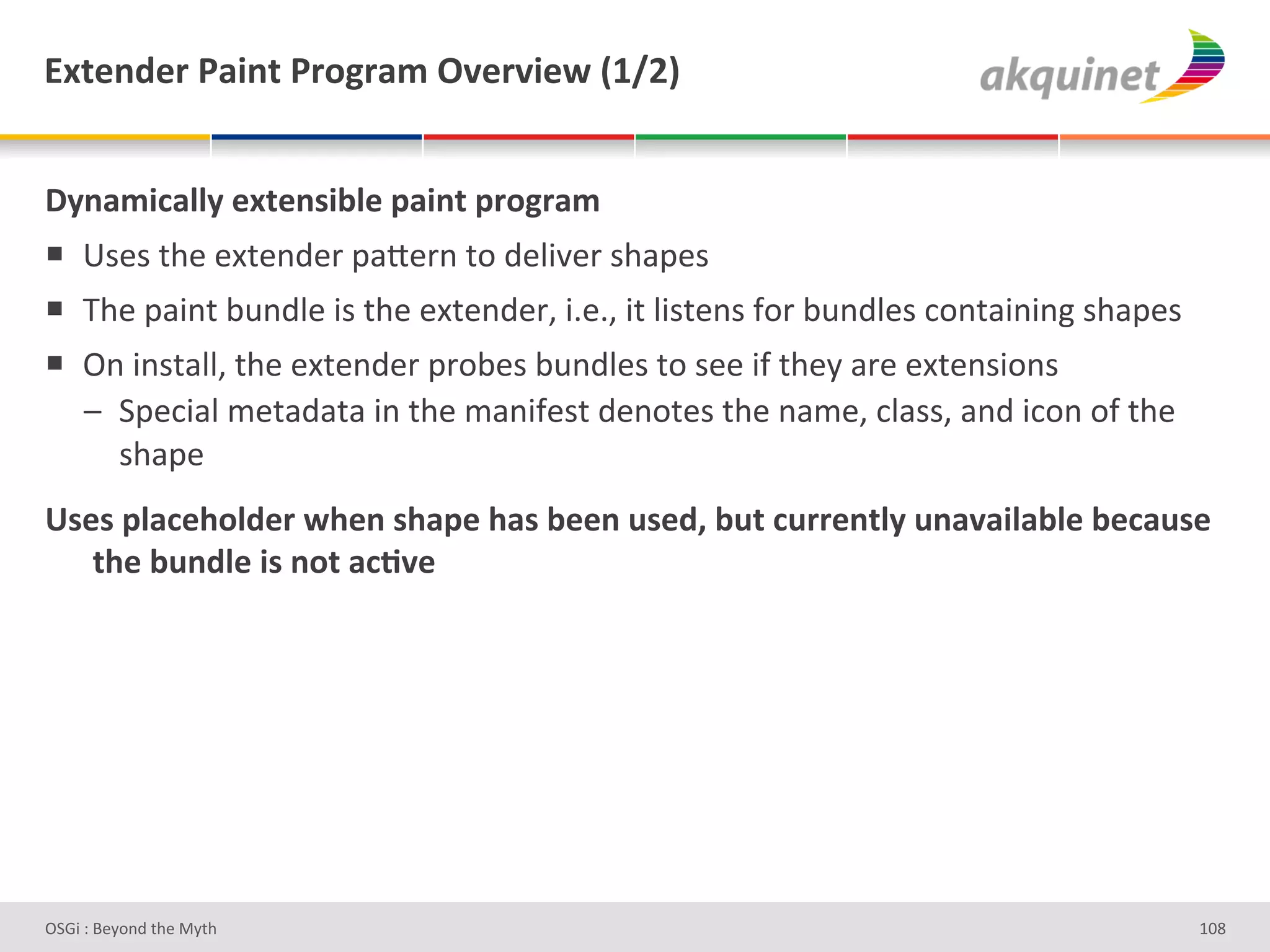 Extender Paint Program Overview (1/2)

akquinet

Dynamically extensible paint program

■ Uses the extender pattern to deliver shapes

■ The paint bundle is the extender, i.e., it listens for bundles containing shapes

■ On install, the extender probes bundles to see if they are extensions

– Special metadata in the manifest denotes the name, class, and icon of the shape

Uses placeholder when shape has been used, but currently unavailable because the bundle is not active

OSGi : Beyond the Myth

108